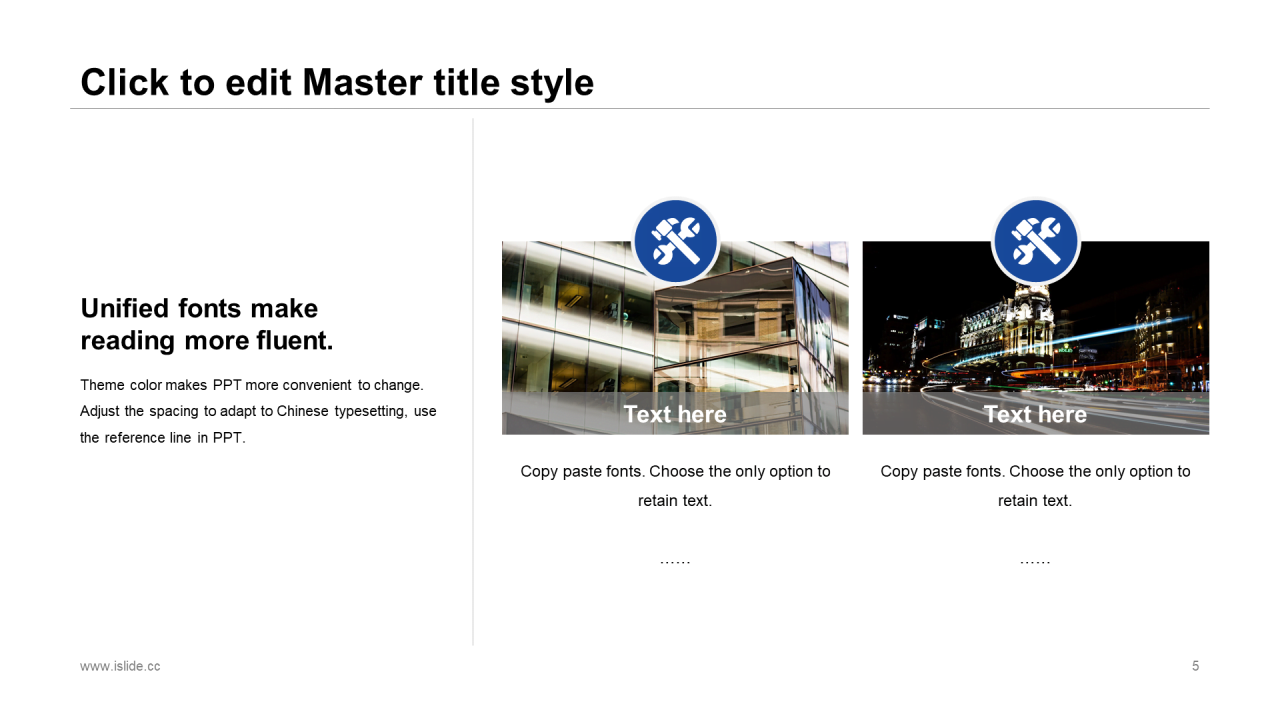 Click to edit Master title style

Unified fonts make reading more fluent.

Theme color makes PPT more convenient to change. Adjust the spacing to adapt to Chinese typesetting, use the reference line in PPT.

Text here

Copy paste fonts. Choose the only option to retain text.

……

Text here

Copy paste fonts. Choose the only option to retain text.

……

www.islide.cc

5